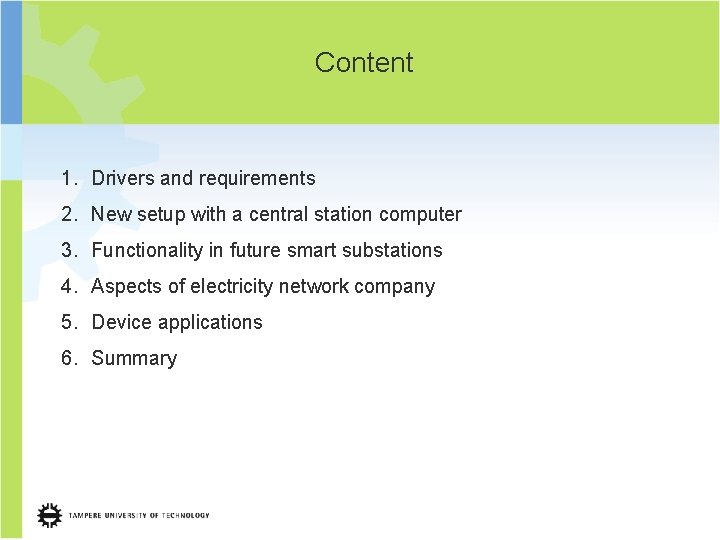 Content

1. Drivers and requirements
2. New setup with a central station computer
3. Functionality in future smart substations
4. Aspects of electricity network company
5. Device applications
6. Summary

TAMPERE UNIVERSITY OF TECHNOLOGY